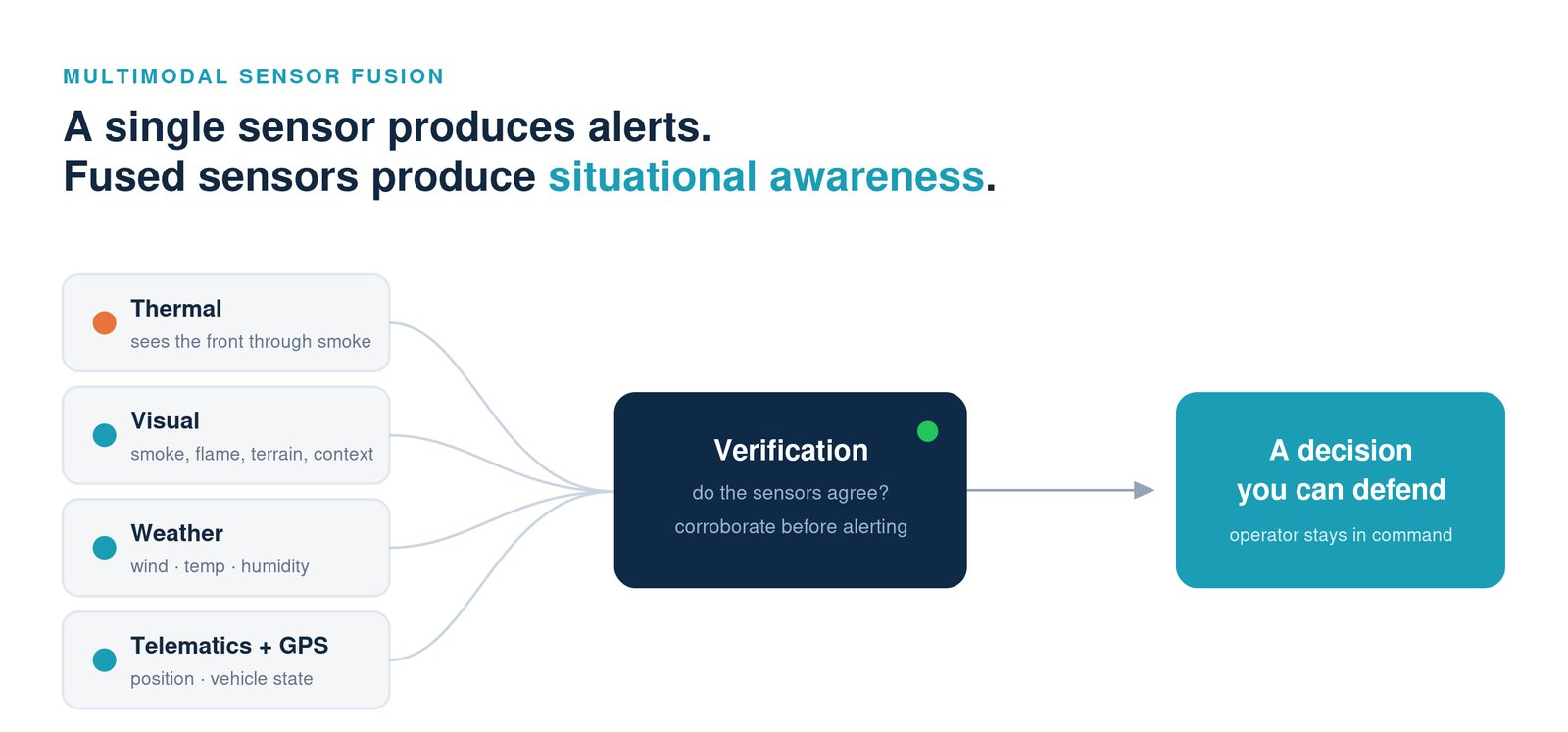 MULTIMODAL SENSOR FUSION

A single sensor produces alerts.
Fused sensors produce situational awareness.

Thermal
sees the front through smoke

Visual
smoke, flame, terrain, context

Weather
wind · temp · humidity

Telematics + GPS
position · vehicle state

Verification
do the sensors agree?
corroborate before alerting

A decision
you can defend
operator stays in command